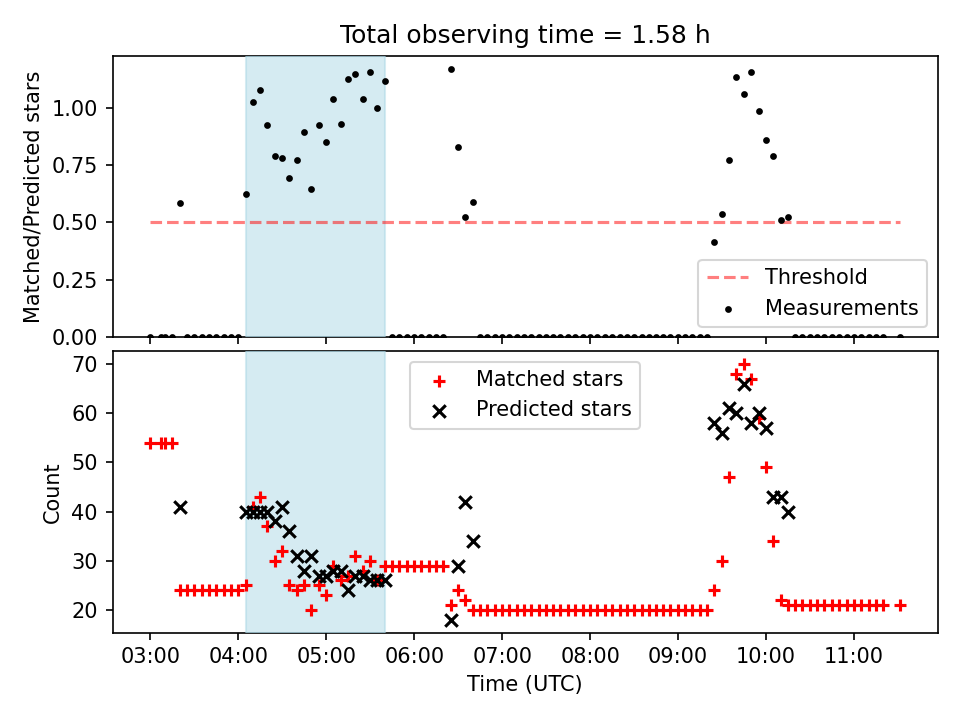 Total observing time = 1.58 h

Matched/Predicted stars
1.00
0.75
0.50
0.25
0.00

Threshold
Measurements

Count
70
60
50
40
30
20

Matched stars
Predicted stars

03:00
04:00
05:00
06:00
07:00
08:00
09:00
10:00
11:00
Time (UTC)